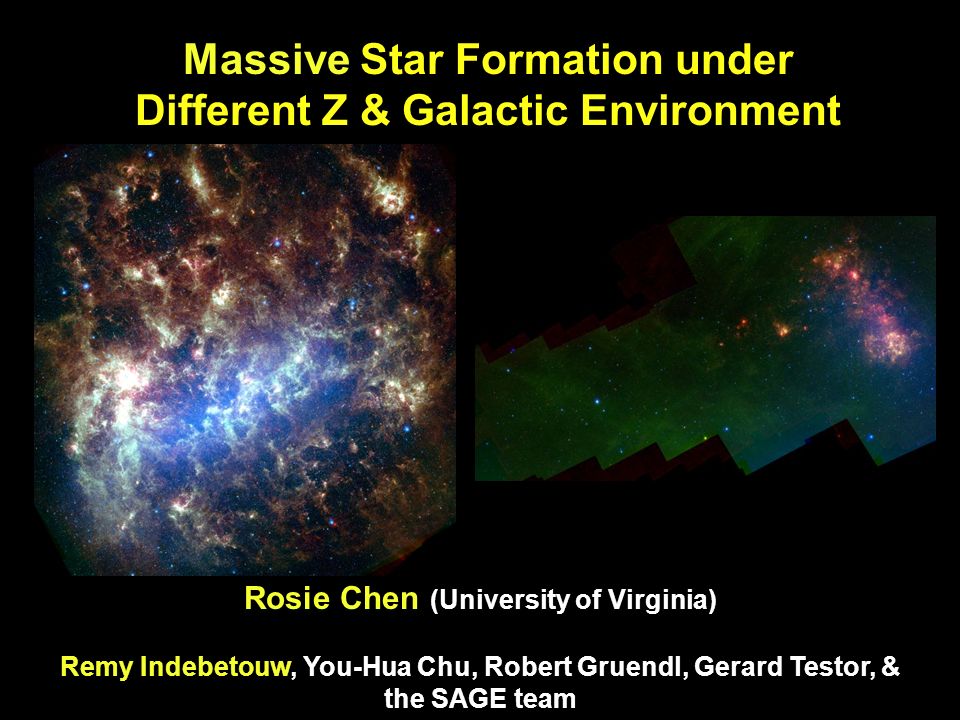 Massive Star Formation under Different Z & Galactic Environment

Rosie Chen (University of Virginia)

Remy Indebetouw, You-Hua Chu, Robert Gruendl, Gerard Testor, & the SAGE team